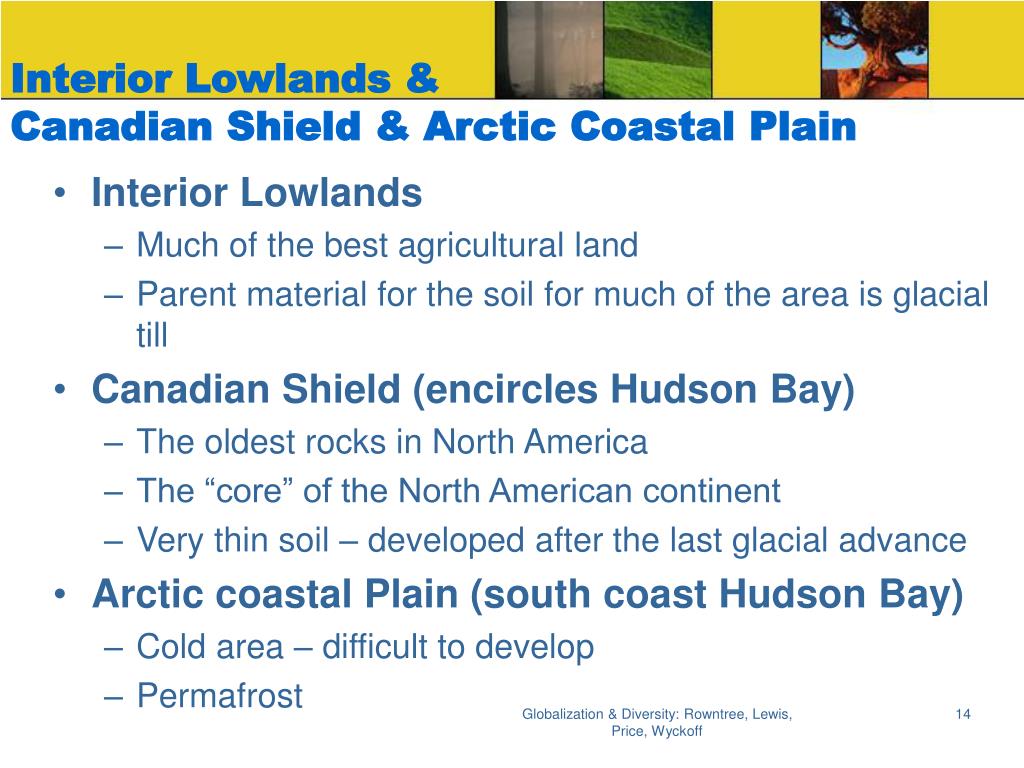 Interior Lowlands &
Canadian Shield & Arctic Coastal Plain

• Interior Lowlands
– Much of the best agricultural land
– Parent material for the soil for much of the area is glacial till
• Canadian Shield (encircles Hudson Bay)
– The oldest rocks in North America
– The “core” of the North American continent
– Very thin soil – developed after the last glacial advance
• Arctic coastal Plain (south coast Hudson Bay)
– Cold area – difficult to develop
– Permafrost

Globalization & Diversity: Rowntree, Lewis, Price, Wyckoff

14